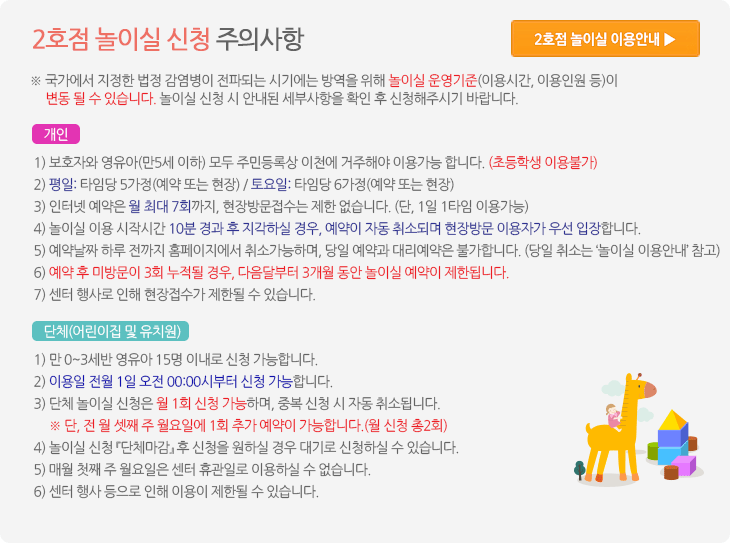 2호점 놀이실 신청 주의사항

2호점 놀이실 이용안내 ▶

※ 국가에서 지정한 법정 감염병이 전파되는 시기에는 방역을 위해 놀이실 운영기준(이용시간, 이용인원 등)이 변동 될 수 있습니다. 놀이실 신청 시 안내된 세부사항을 확인 후 신청해주시기 바랍니다.

개인

1) 보호자와 영유아(만5세 이하) 모두 주민등록상 이천에 거주해야 이용가능 합니다. (초등학생 이용불가)
2) 평일: 타임당 5가정(예약 또는 현장) / 토요일: 타임당 6가정(예약 또는 현장)
3) 인터넷 예약은 월 최대 7회까지, 현장방문접수는 제한 없습니다. (단, 1일 1타임 이용가능)
4) 놀이실 이용 시작시간 10분 경과 후 지각하실 경우, 예약이 자동 취소되며 현장방문 이용자가 우선 입장합니다.
5) 예약날짜 하루 전까지 홈페이지에서 취소가능하며, 당일 예약과 대리예약은 불가합니다. (당일 취소는 '놀이실 이용안내' 참고)
6) 예약 후 미방문이 3회 누적될 경우, 다음달부터 3개월 동안 놀이실 예약이 제한됩니다.
7) 센터 행사로 인해 현장접수가 제한될 수 있습니다.

단체(어린이집 및 유치원)

1) 만 0~3세반 영유아 15명 이내로 신청 가능합니다.
2) 이용일 전월 1일 오전 00:00시부터 신청 가능합니다.
3) 단체 놀이실 신청은 월 1회 신청 가능하며, 중복 신청 시 자동 취소됩니다.
※ 단, 전 월 셋째 주 월요일에 1회 추가 예약이 가능합니다.(월 신청 총2회)
4) 놀이실 신청 『단체마감』 후 신청을 원하실 경우 대기로 신청하실 수 있습니다.
5) 매월 첫째 주 월요일은 센터 휴관일로 이용하실 수 없습니다.
6) 센터 행사 등으로 인해 이용이 제한될 수 있습니다.